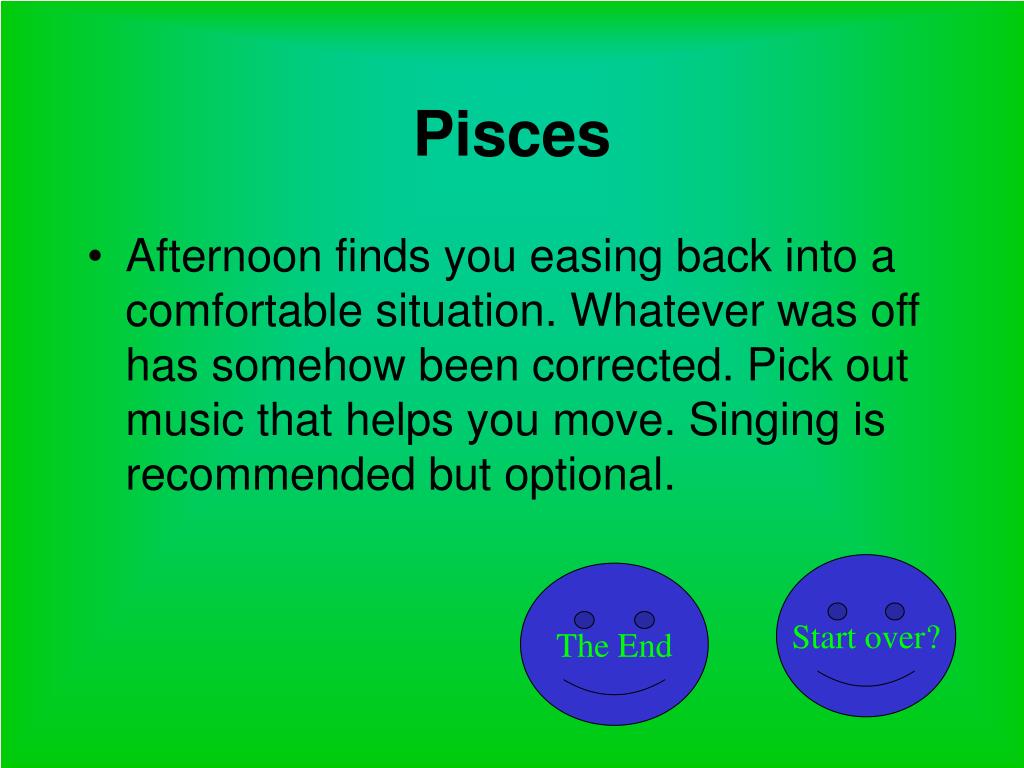 Pisces

• Afternoon finds you easing back into a comfortable situation. Whatever was off has somehow been corrected. Pick out music that helps you move. Singing is recommended but optional.

The End

Start over?